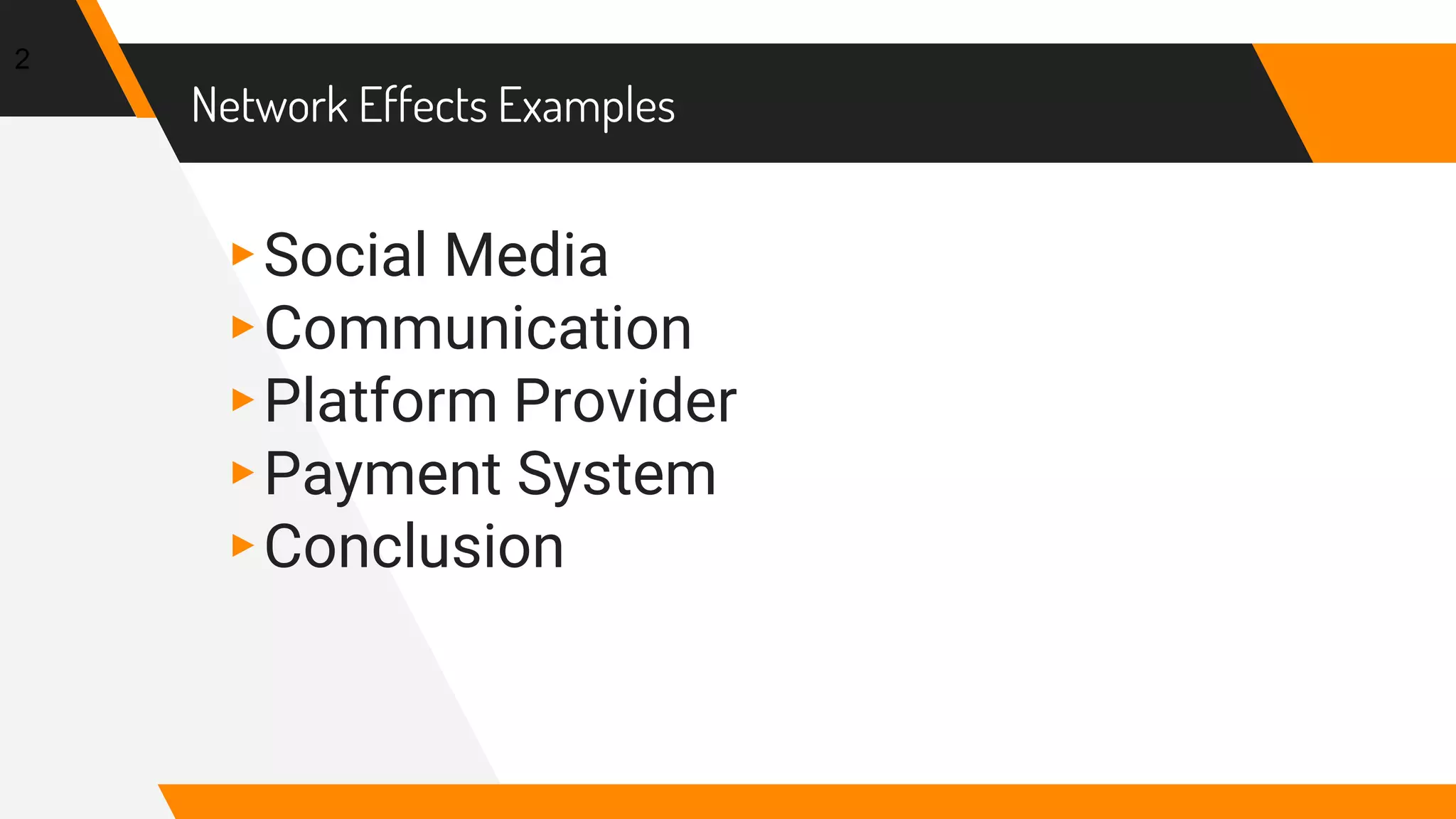 2

Network Effects Examples

▶ Social Media
▶ Communication
▶ Platform Provider
▶ Payment System
▶ Conclusion